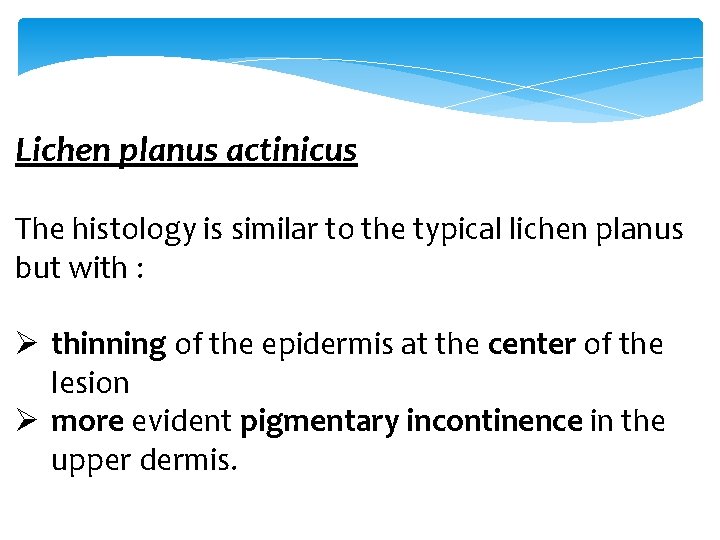 Lichen planus actinicus

The histology is similar to the typical lichen planus but with :

➢ thinning of the epidermis at the center of the lesion
➢ more evident pigmentary incontinence in the upper dermis.